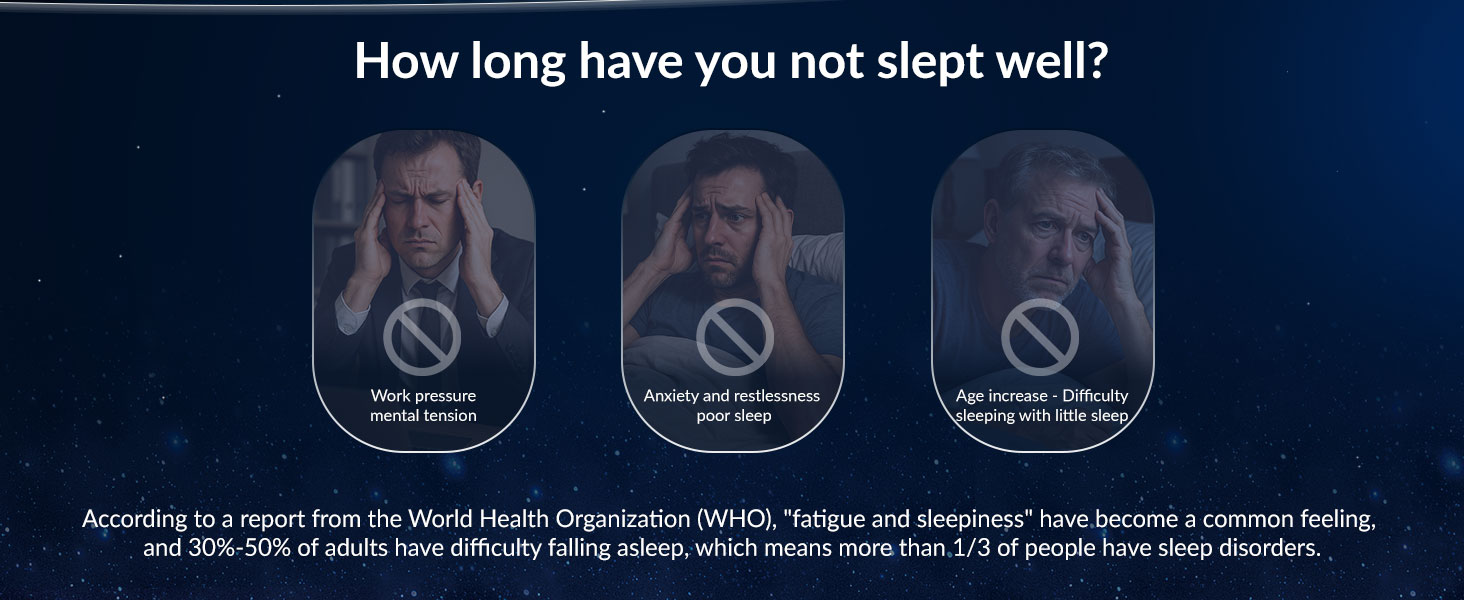 How long have you not slept well?

Work pressure
mental tension

Anxiety and restlessness
poor sleep

Age increase - Difficulty
sleeping with little sleep

According to a report from the World Health Organization (WHO), "fatigue and sleepiness" have become a common feeling, and 30%-50% of adults have difficulty falling asleep, which means more than 1/3 of people have sleep disorders.